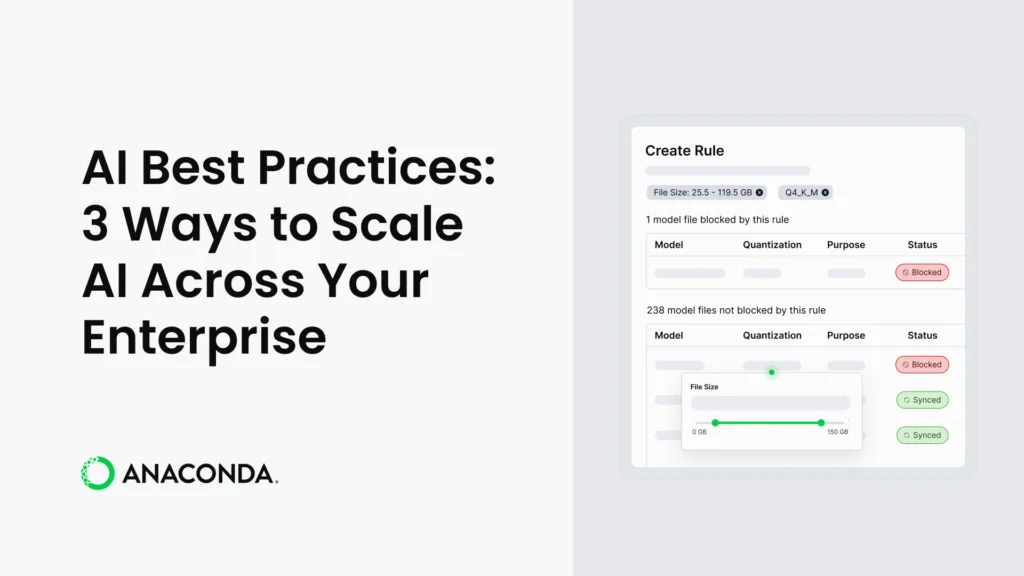 AI Best Practices: 3 Ways to Scale AI Across Your Enterprise

ANACONDA.

Create Rule

File Size: 25.5 - 119.5 GB Q4_K_M

1 model file blocked by this rule

| Model | Quantization | Purpose | Status |
|---|---|---|---|
| | | | Blocked |

238 model files not blocked by this rule

| Model | Quantization | Purpose | Status |
|---|---|---|---|
| | | | Blocked |
| | | | Synced |
| | | | Synced |

File Size

0 GB 150 GB